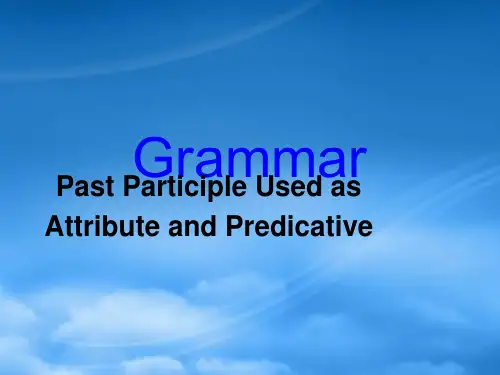 Grammar

Past Participle Used as Attribute and Predicative